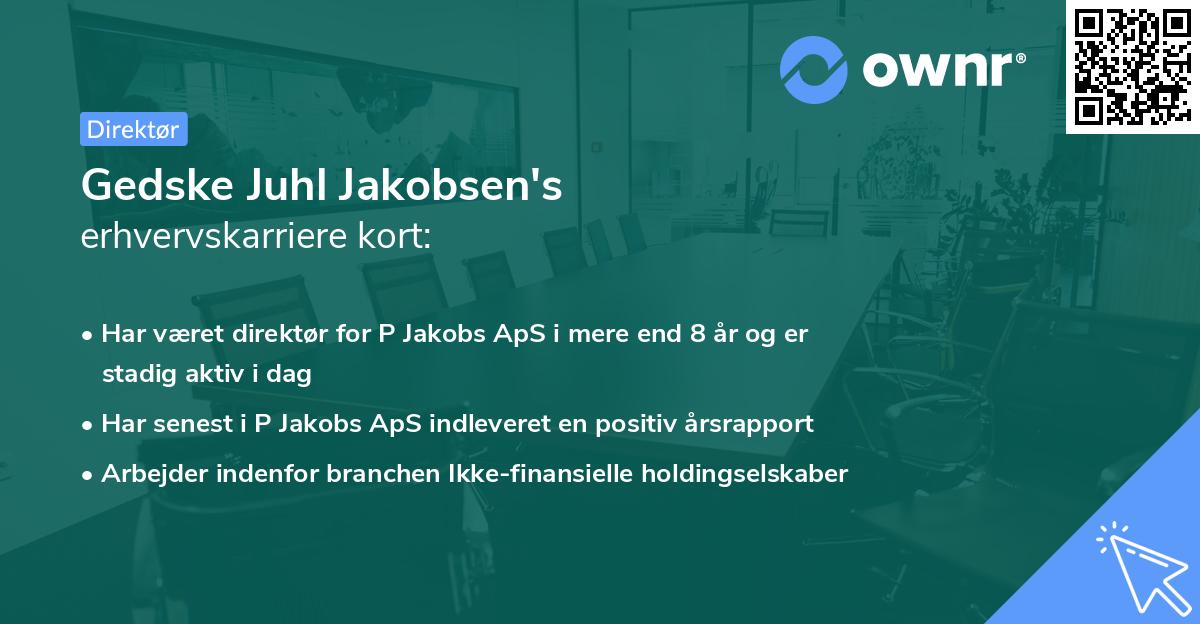 ownr®

Direktør

Gedske Juhl Jakobsen's
erhvervskarriere kort:

• Har været direktør for P Jakobs ApS i mere end 8 år og er stadig aktiv i dag
• Har senest i P Jakobs ApS indleveret en positiv årsrapport
• Arbejder indenfor branchen Ikke-finansielle holdingselskaber